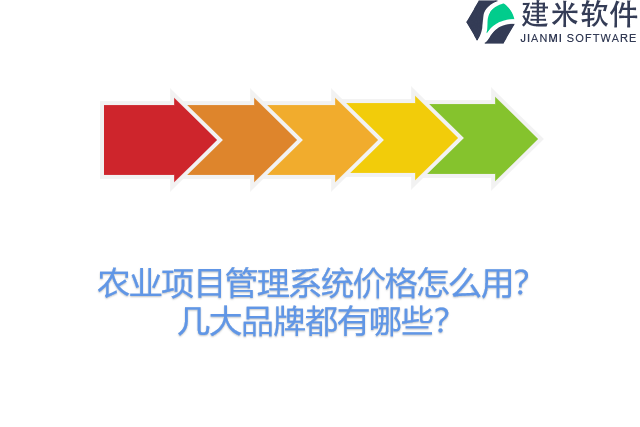 建米软件
JIANMI SOFTWARE

农业项目管理系统价格怎么用？
几大品牌都有哪些？